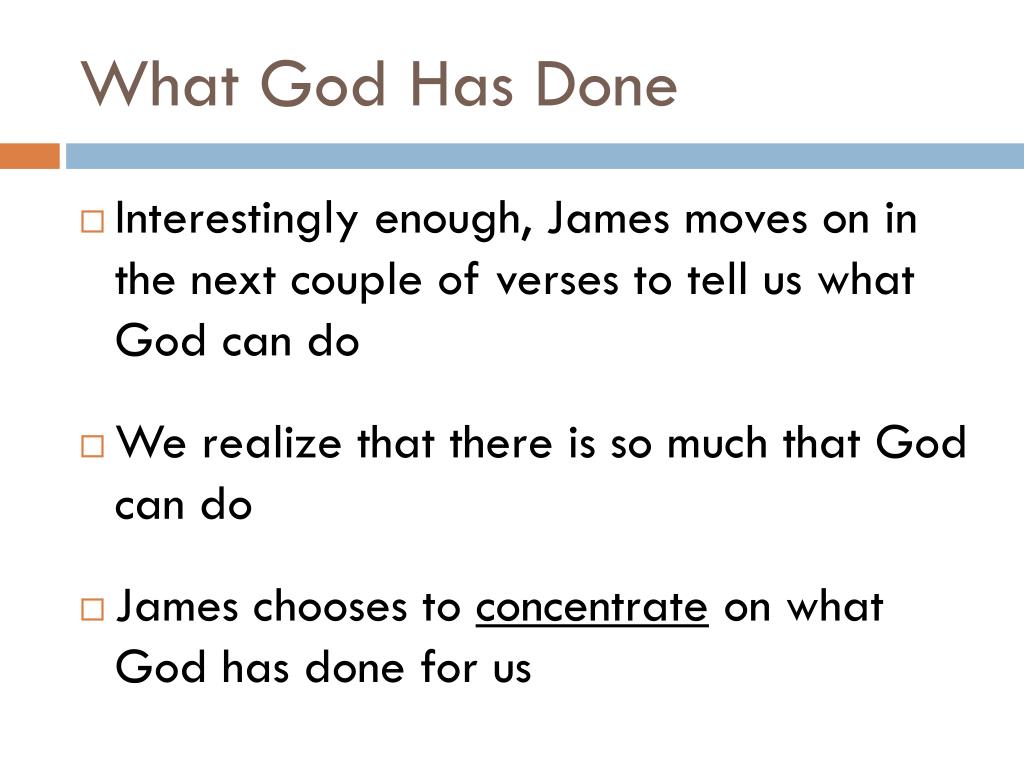 What God Has Done

Interestingly enough, James moves on in the next couple of verses to tell us what God can do

We realize that there is so much that God can do

James chooses to concentrate on what God has done for us